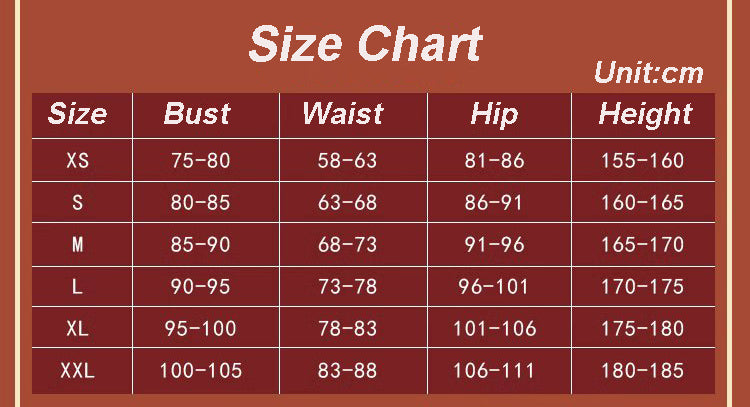 Size Chart

Unit:cm

| Size | Bust | Waist | Hip | Height |
|---|---|---|---|---|
| XS | 75-80 | 58-63 | 81-86 | 155-160 |
| S | 80-85 | 63-68 | 86-91 | 160-165 |
| M | 85-90 | 68-73 | 91-96 | 165-170 |
| L | 90-95 | 73-78 | 96-101 | 170-175 |
| XL | 95-100 | 78-83 | 101-106 | 175-180 |
| XXL | 100-105 | 83-88 | 106-111 | 180-185 |